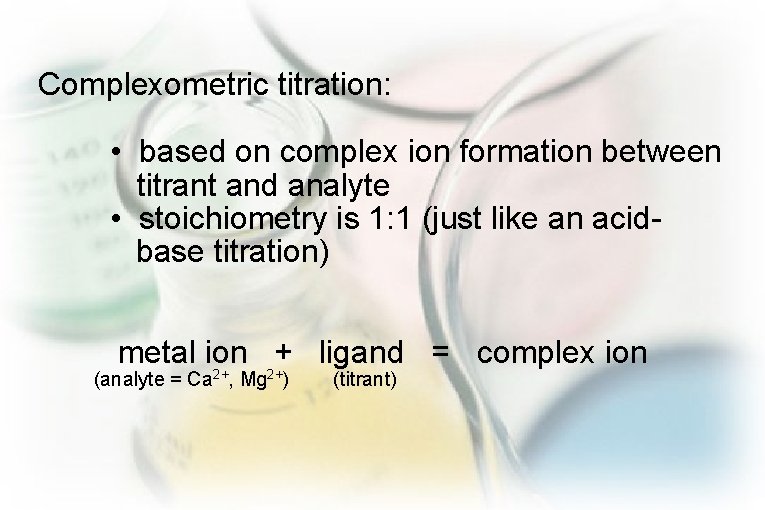 Complexometric titration:

• based on complex ion formation between titrant and analyte
• stoichiometry is 1:1 (just like an acid-base titration)

metal ion + ligand = complex ion
(analyte = $Ca^{2+}$, $Mg^{2+}$) (titrant)